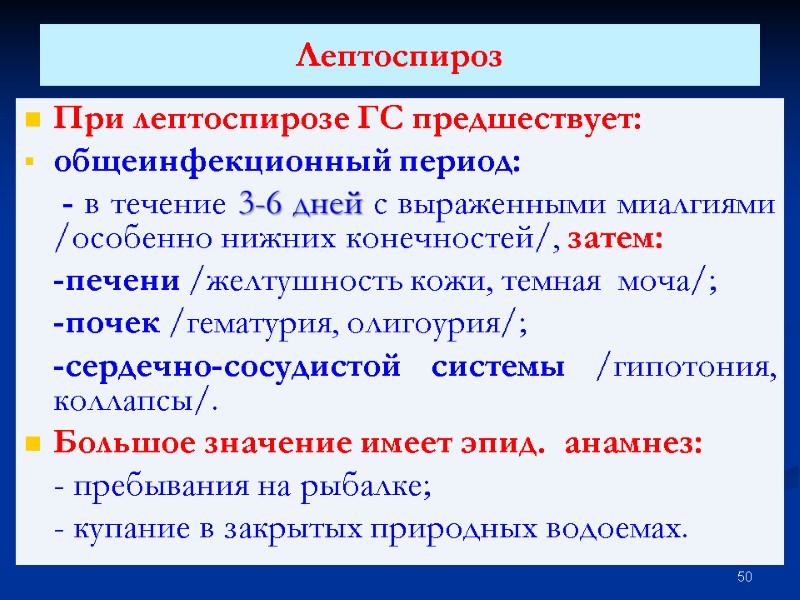 Лептоспироз

При лептоспирозе ГС предшествует:

общеинфекционный период:

- в течение 3-6 дней с выраженными миалгиями /особенно нижних конечностей/, затем:

-печени /желтушность кожи, темная моча/;

-почек /гематурия, олигоурия/;

-сердечно-сосудистой системы /гипотония, коллапсы/.

Большое значение имеет эпид. анамнез:

- пребывания на рыбалке;

- купание в закрытых природных водоемах.

50